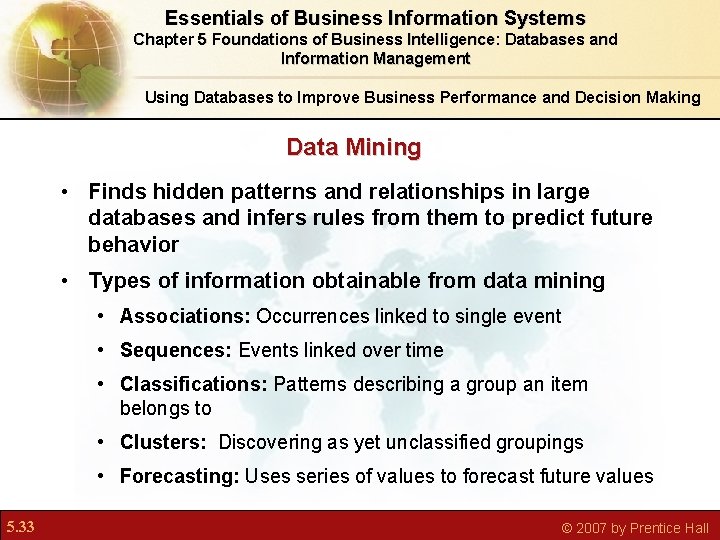 Essentials of Business Information Systems
Chapter 5 Foundations of Business Intelligence: Databases and Information Management

Using Databases to Improve Business Performance and Decision Making

Data Mining

• Finds hidden patterns and relationships in large databases and infers rules from them to predict future behavior
• Types of information obtainable from data mining
  • Associations: Occurrences linked to single event
  • Sequences: Events linked over time
  • Classifications: Patterns describing a group an item belongs to
  • Clusters: Discovering as yet unclassified groupings
  • Forecasting: Uses series of values to forecast future values

5.33

© 2007 by Prentice Hall